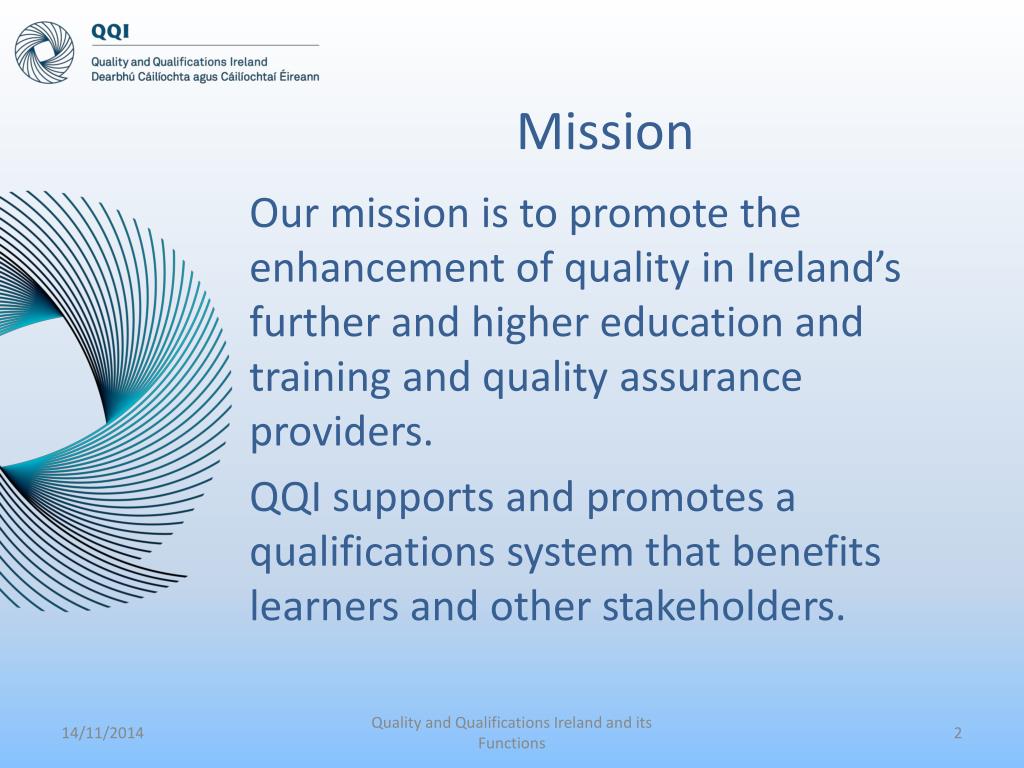 QQI
Quality and Qualifications Ireland
Dearbhú Cáilíochta agus Cáilíochtaí Éireann

Mission

Our mission is to promote the enhancement of quality in Ireland’s further and higher education and training and quality assurance providers.

QQI supports and promotes a qualifications system that benefits learners and other stakeholders.

14/11/2014

Quality and Qualifications Ireland and its Functions

2